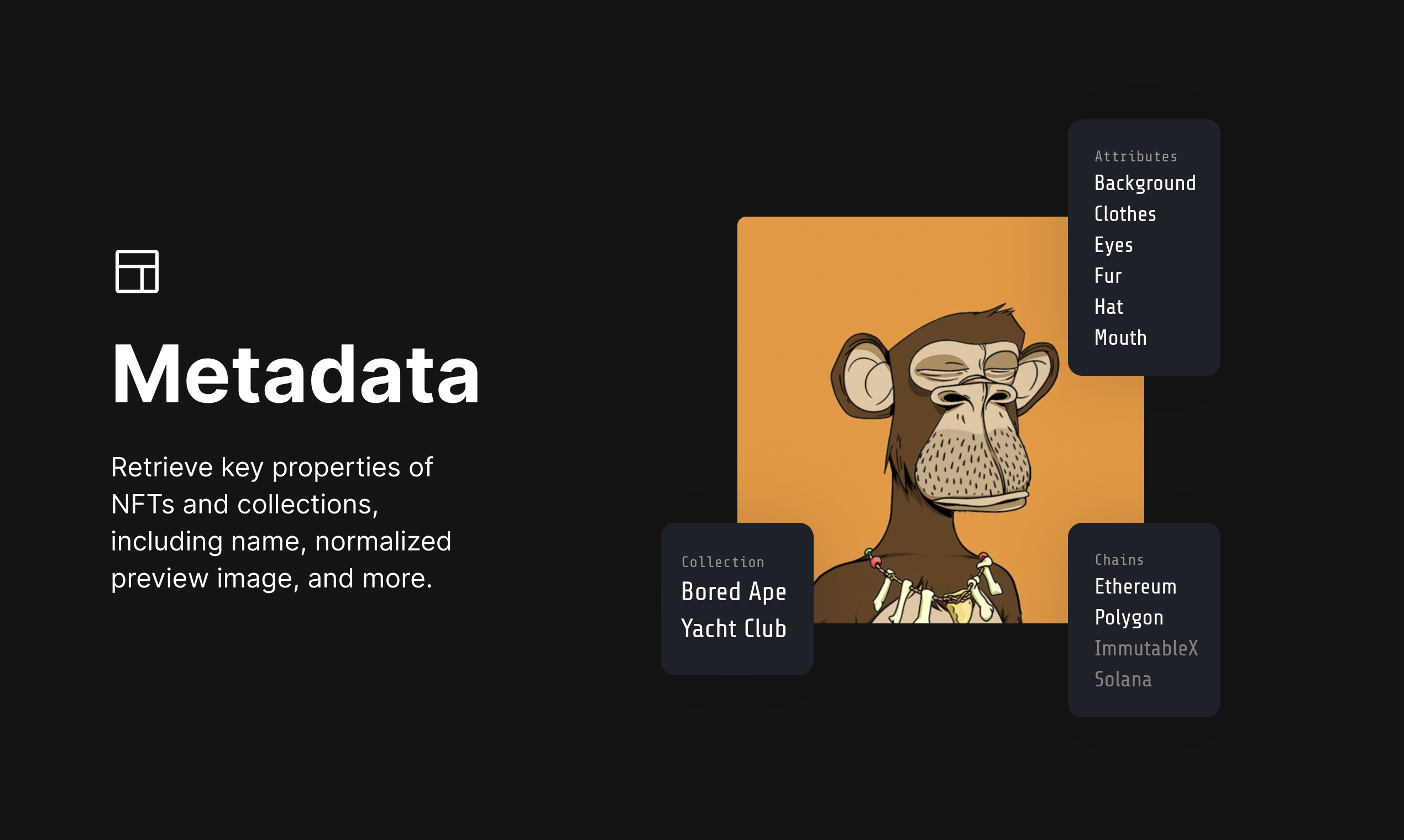 Metadata

Retrieve key properties of NFTs and collections, including name, normalized preview image, and more.

Attributes
Background
Clothes
Eyes
Fur
Hat
Mouth

Collection
Bored Ape
Yacht Club

Chains
Ethereum
Polygon
ImmutableX
Solana